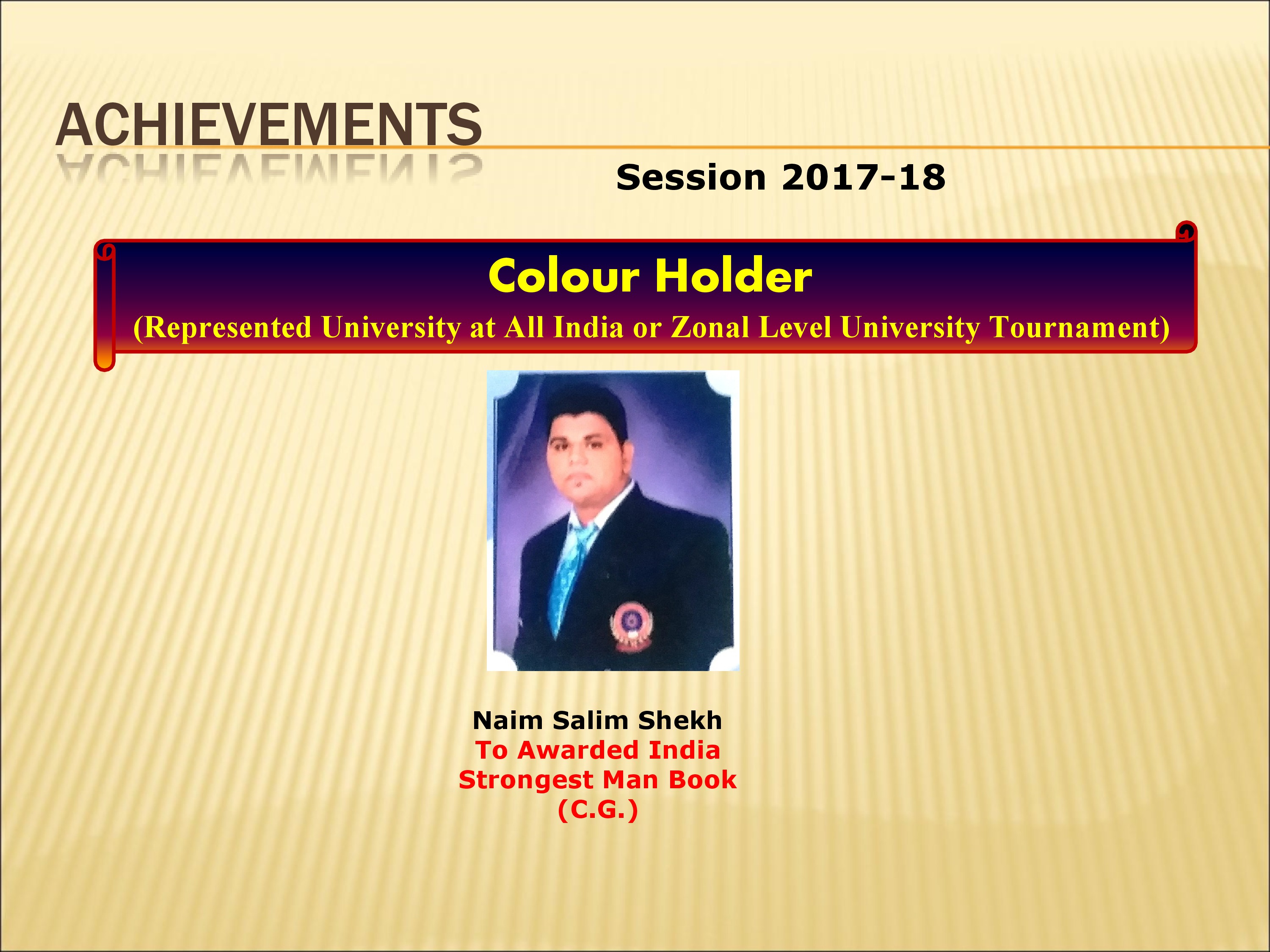 ACHIEVEMENTS

Session 2017-18

Colour Holder

(Represented University at All India or Zonal Level University Tournament)

Naim Salim Shekh
To Awarded India Strongest Man Book (C.G.)